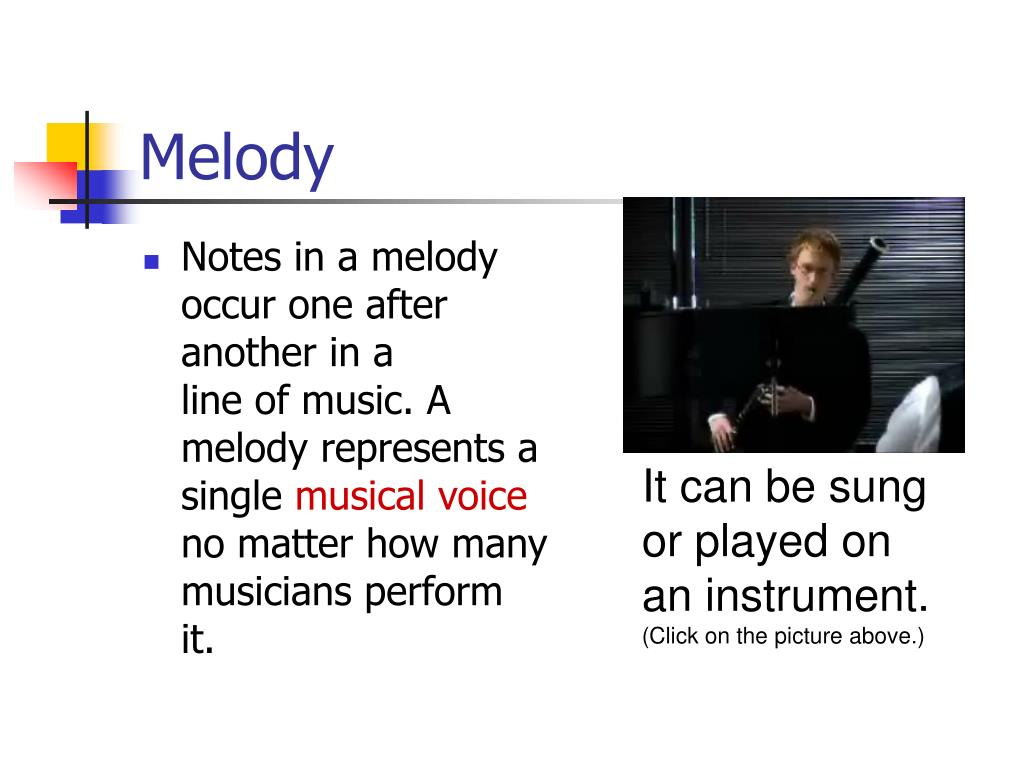 Melody

Notes in a melody occur one after another in a line of music. A melody represents a single musical voice no matter how many musicians perform it.

It can be sung or played on an instrument.
(Click on the picture above.)